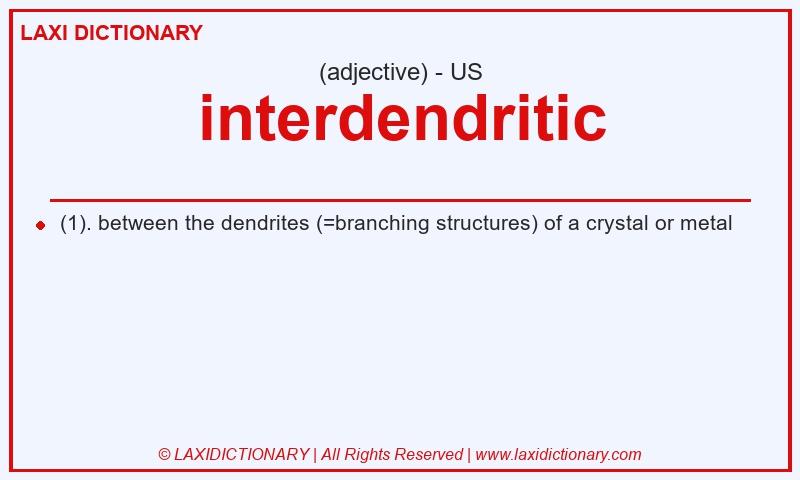 LAXI DICTIONARY

(adjective) - US

interdendritic

(1). between the dendrites (=branching structures) of a crystal or metal

© LAXIDICTIONARY | All Rights Reserved | www.laxidictionary.com